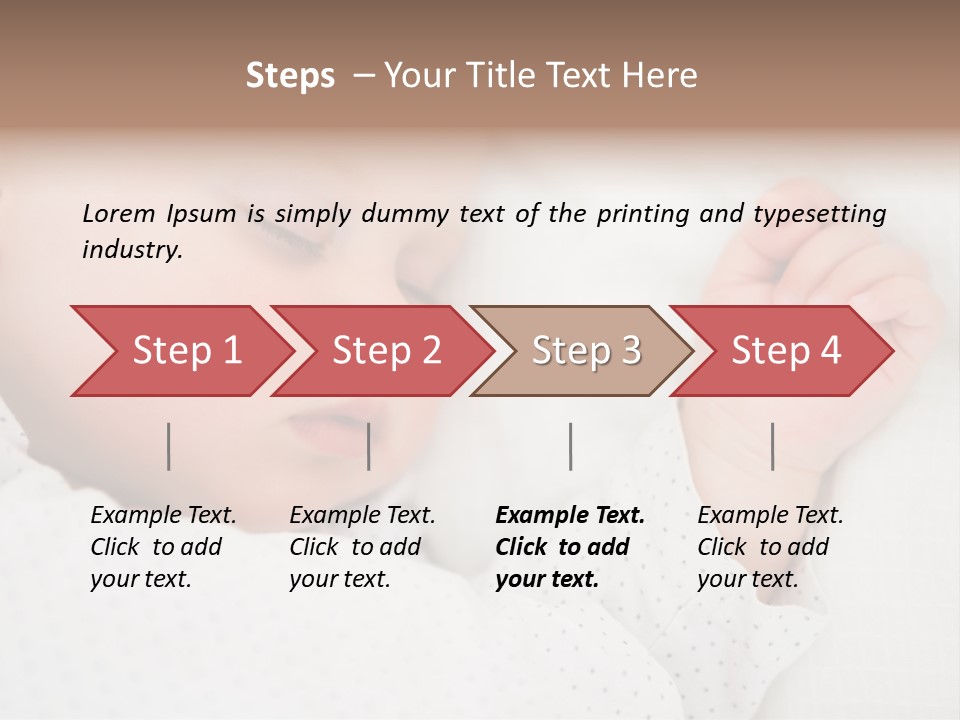 Steps – Your Title Text Here

Lorem Ipsum is simply dummy text of the printing and typesetting industry.

Step 1

Step 2

Step 3

Step 4

Example Text. Click to add your text.

Example Text. Click to add your text.

Example Text. Click to add your text.

Example Text. Click to add your text.